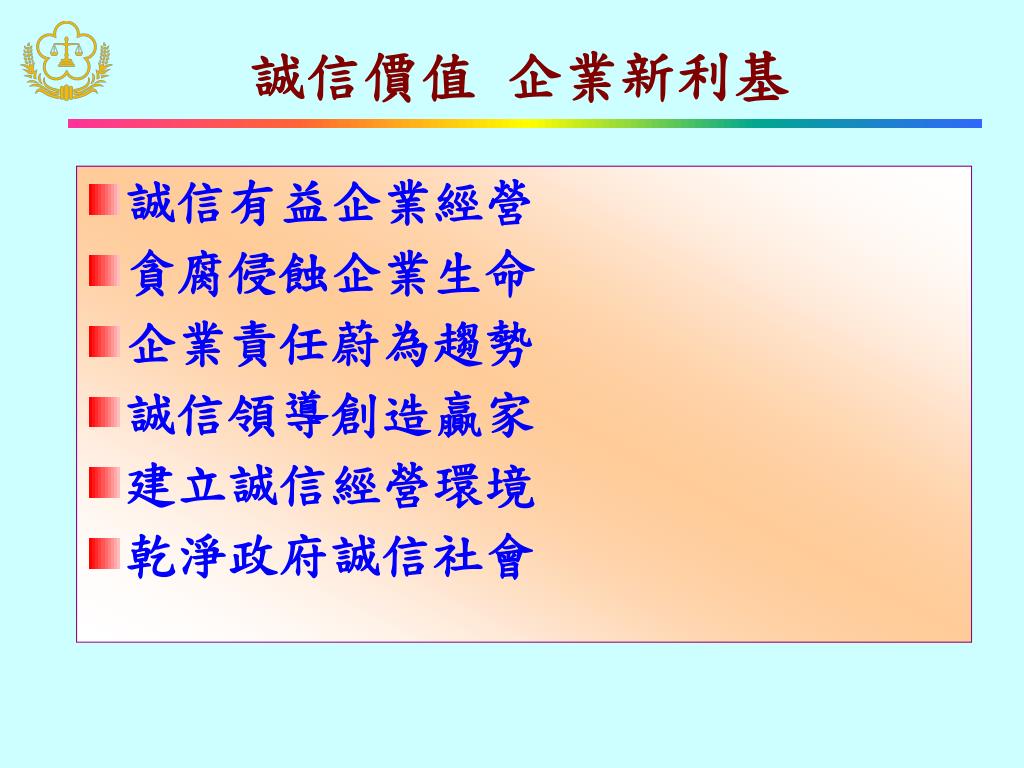 誠信價值 企業新利基

誠信有益企業經營
貪腐侵蝕企業生命
企業責任蔚為趨勢
誠信領導創造贏家
建立誠信經營環境
乾淨政府誠信社會